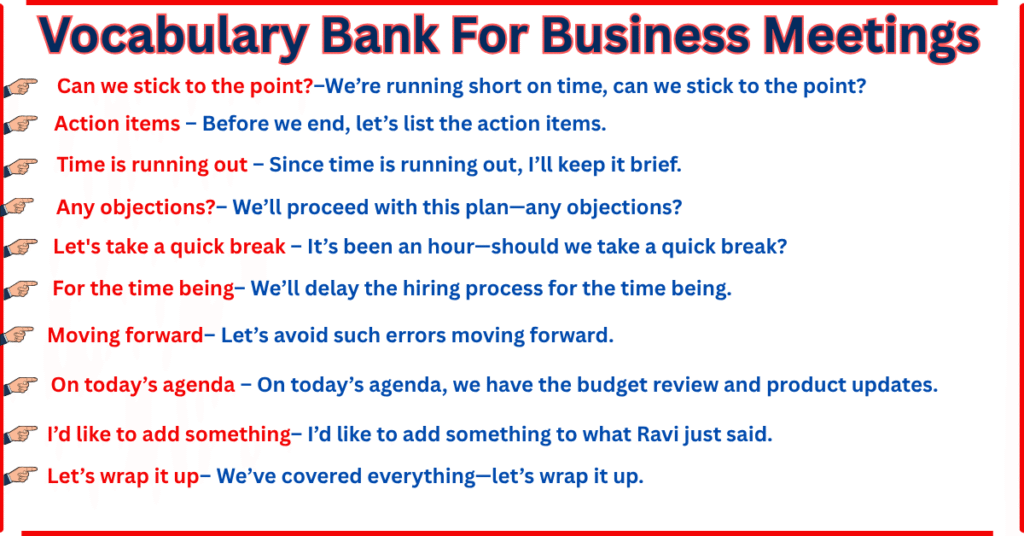 Vocabulary Bank For Business Meetings

Can we stick to the point?–We're running short on time, can we stick to the point?

Action items – Before we end, let's list the action items.

Time is running out – Since time is running out, I'll keep it brief.

Any objections?– We'll proceed with this plan—any objections?

Let's take a quick break – It's been an hour—should we take a quick break?

For the time being– We'll delay the hiring process for the time being.

Moving forward– Let's avoid such errors moving forward.

On today's agenda – On today's agenda, we have the budget review and product updates.

I'd like to add something– I'd like to add something to what Ravi just said.

Let's wrap it up– We've covered everything—let's wrap it up.